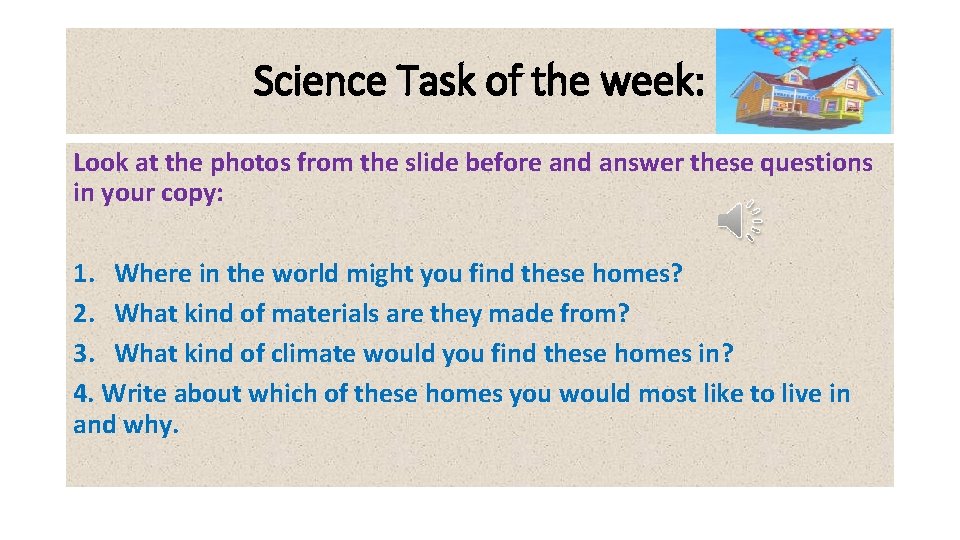 Science Task of the week:

Look at the photos from the slide before and answer these questions in your copy:

1. Where in the world might you find these homes?
2. What kind of materials are they made from?
3. What kind of climate would you find these homes in?
4. Write about which of these homes you would most like to live in and why.